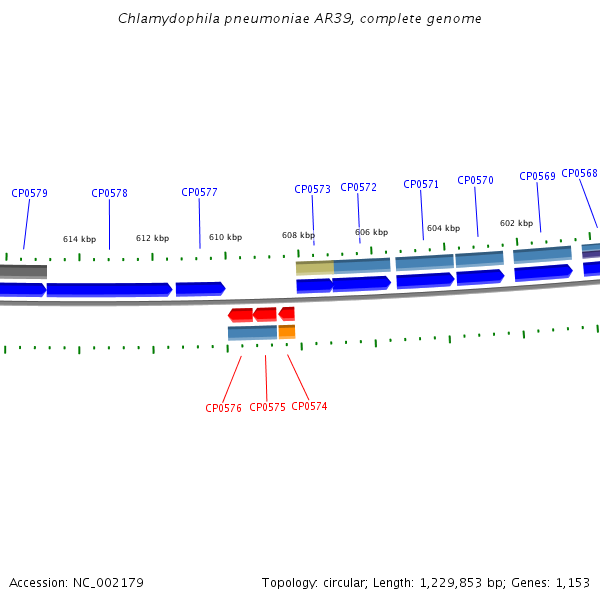 Chlamydophila pneumoniae AR39, complete genome

CP0579 CP0578 CP0577 CP0573 CP0572 CP0571 CP0570 CP0569 CP0568

614 kbp 612 kbp 610 kbp 608 kbp 606 kbp 604 kbp 602 kbp

CP0576 CP0575 CP0574

Accession: NC_002179

Topology: circular; Length: 1,229,853 bp; Genes: 1,153